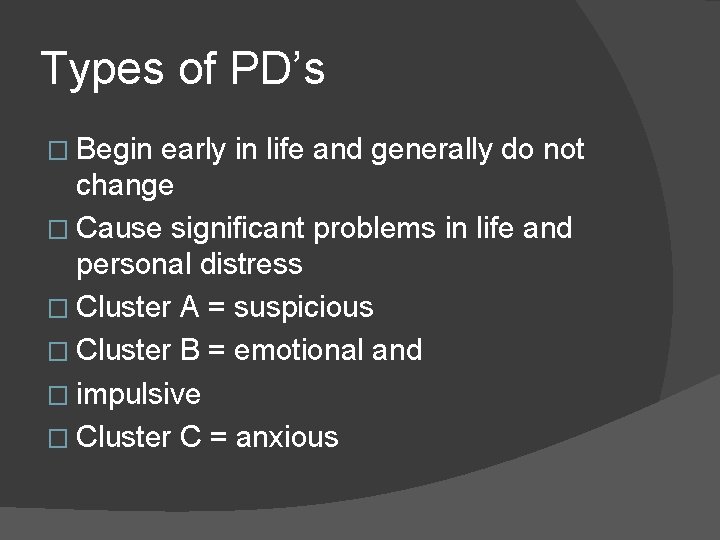 Types of PD’s

□ Begin early in life and generally do not change

□ Cause significant problems in life and personal distress

□ Cluster A = suspicious

□ Cluster B = emotional and

□ impulsive

□ Cluster C = anxious